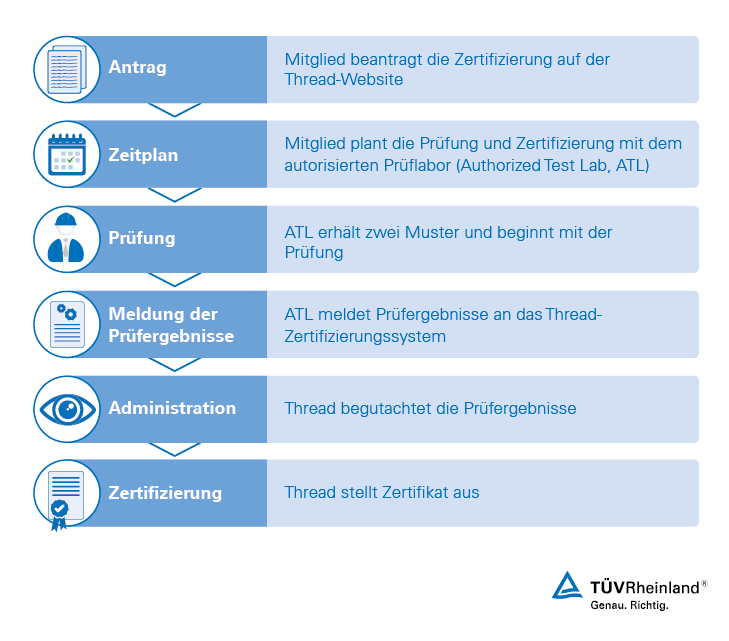 Antrag

Mitglied beantragt die Zertifizierung auf der Thread-Website

Zeitplan

Mitglied plant die Prüfung und Zertifizierung mit dem autorisierten Prüflabor (Authorized Test Lab, ATL)

Prüfung

ATL erhält zwei Muster und beginnt mit der Prüfung

Meldung der Prüfergebnisse

ATL meldet Prüfergebnisse an das Thread-Zertifizierungssystem

Administration

Thread begutachtet die Prüfergebnisse

Zertifizierung

Thread stellt Zertifikat aus

TÜVRheinland®
Genau. Richtig.